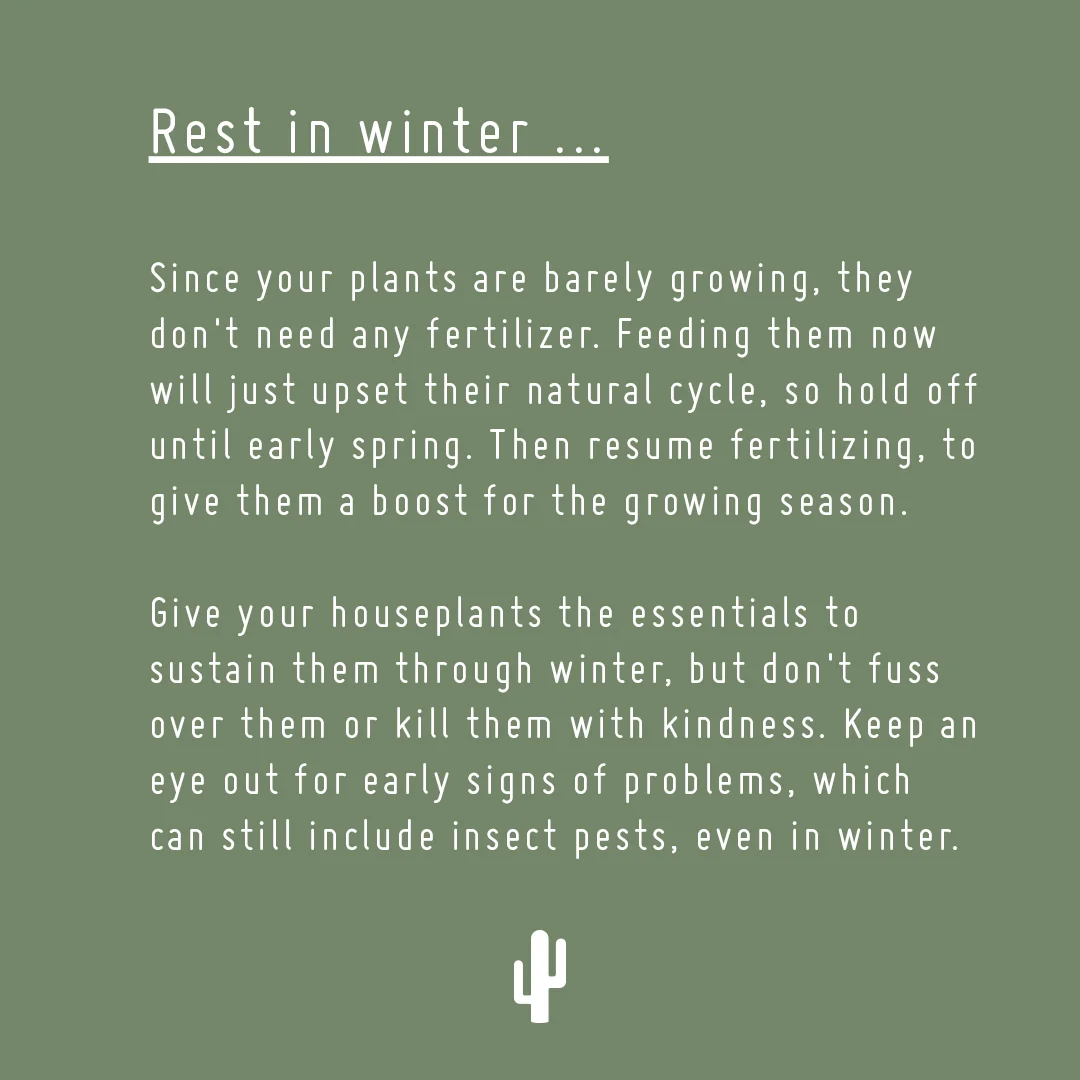 Rest in winter ...

Since your plants are barely growing, they don't need any fertilizer. Feeding them now will just upset their natural cycle, so hold off until early spring. Then resume fertilizing, to give them a boost for the growing season.

Give your houseplants the essentials to sustain them through winter, but don't fuss over them or kill them with kindness. Keep an eye out for early signs of problems, which can still include insect pests, even in winter.